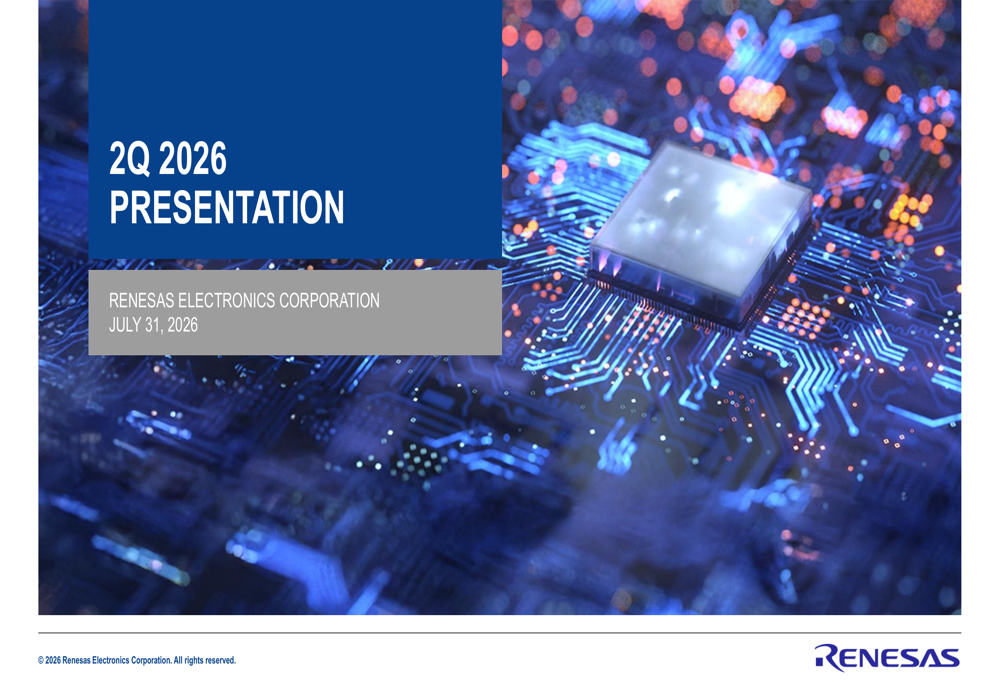 2Q 2026
PRESENTATION

RENESAS ELECTRONICS CORPORATION
JULY 31, 2026

© 2026 Renesas Electronics Corporation. All rights reserved.

RENESAS